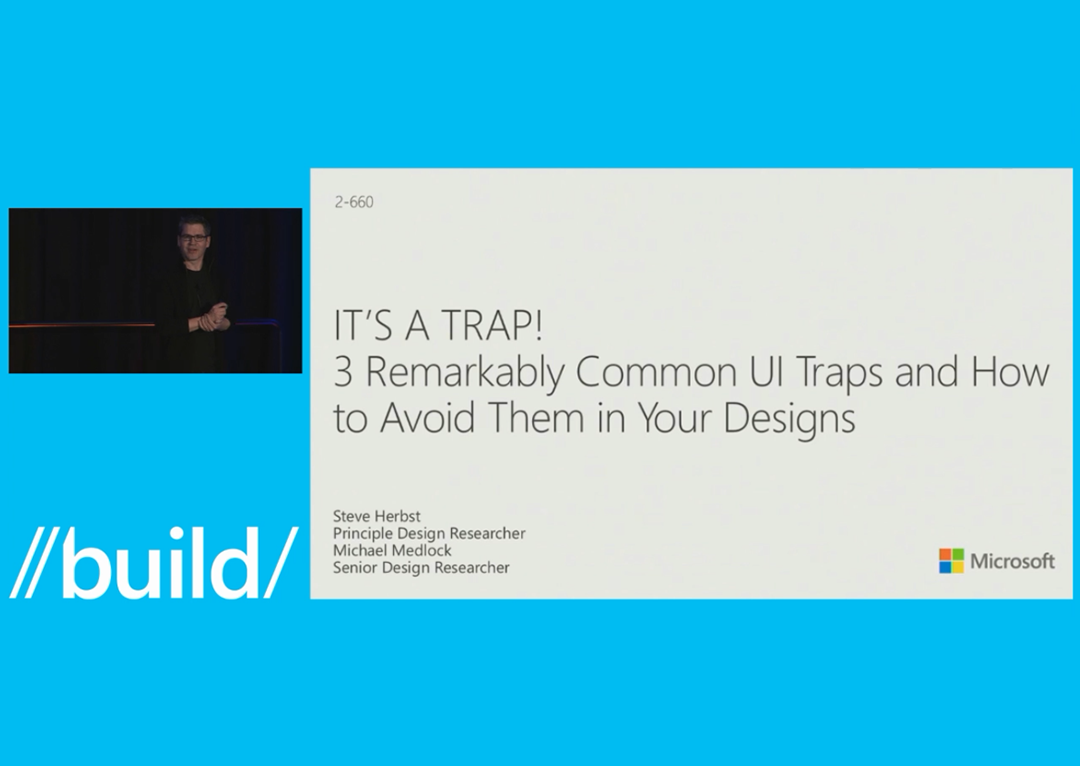 2-660

IT'S A TRAP!
3 Remarkably Common UI Traps and How to Avoid Them in Your Designs

Steve Herbst
Principle Design Researcher
Michael Medlock
Senior Design Researcher

Microsoft

//build/